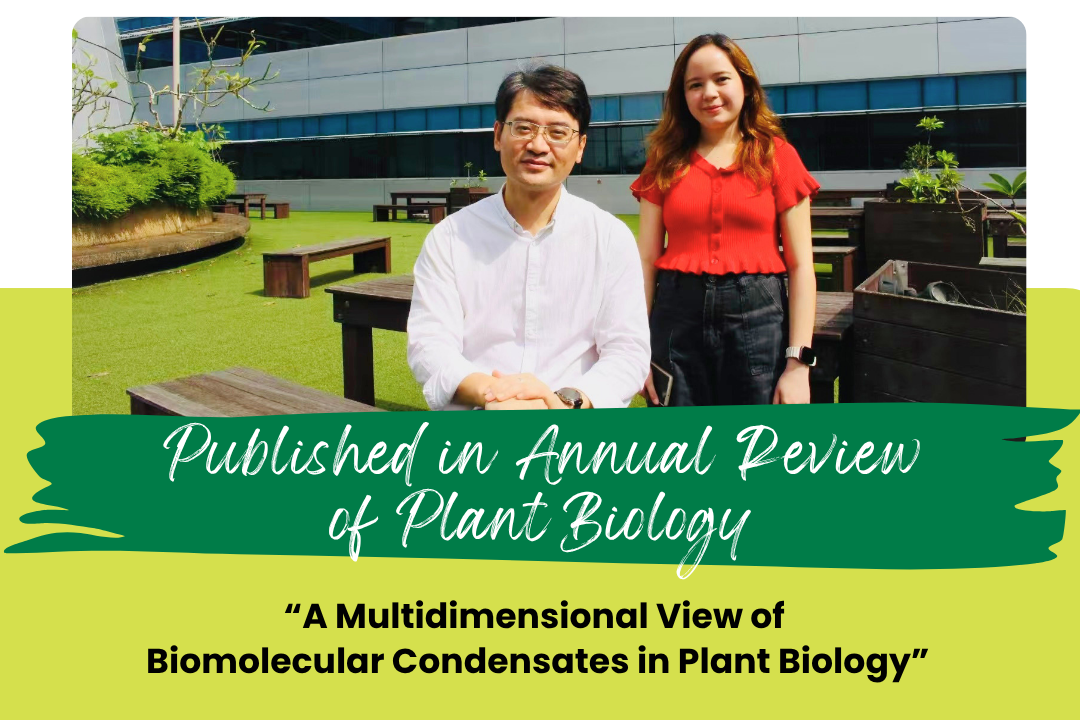 Published in Annual Review of Plant Biology

“A Multidimensional View of Biomolecular Condensates in Plant Biology”